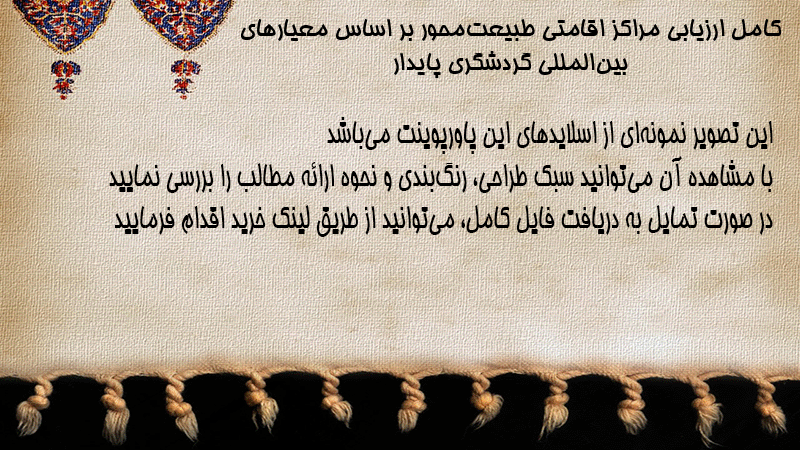 کامل ارزیابی مراکز اقامتی طبیعت‌محور بر اساس معیارهای بین‌المللی گردشگری پایدار

این تصویر نمونه‌ای از اسلایدهای این پاورپوینت می‌باشد
با مشاهده آن می‌توانید سبک طراحی، رنگ‌بندی و نحوه ارائه مطالب را بررسی نمایید
در صورت تمایل به دریافت فایل کامل، می‌توانید از طریق لینک خرید اقدام فرمایید